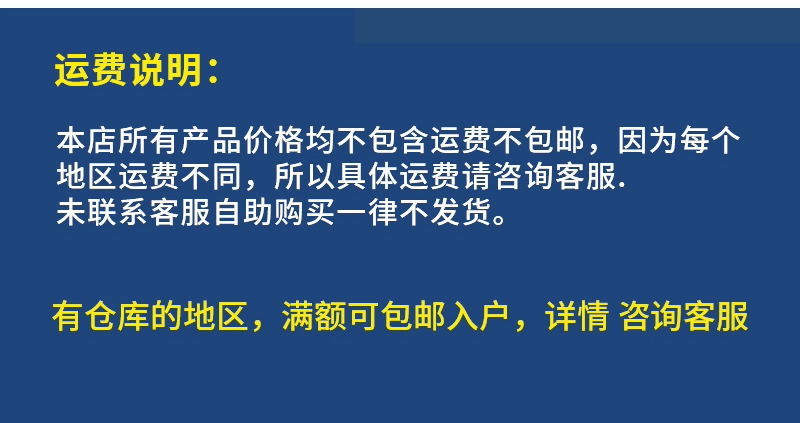 运费说明：

本店所有产品价格均不包含运费不包邮，因为每个地区运费不同，所以具体运费请咨询客服.
未联系客服自助购买一律不发货。

有仓库的地区，满额可包邮入户，详情 咨询客服